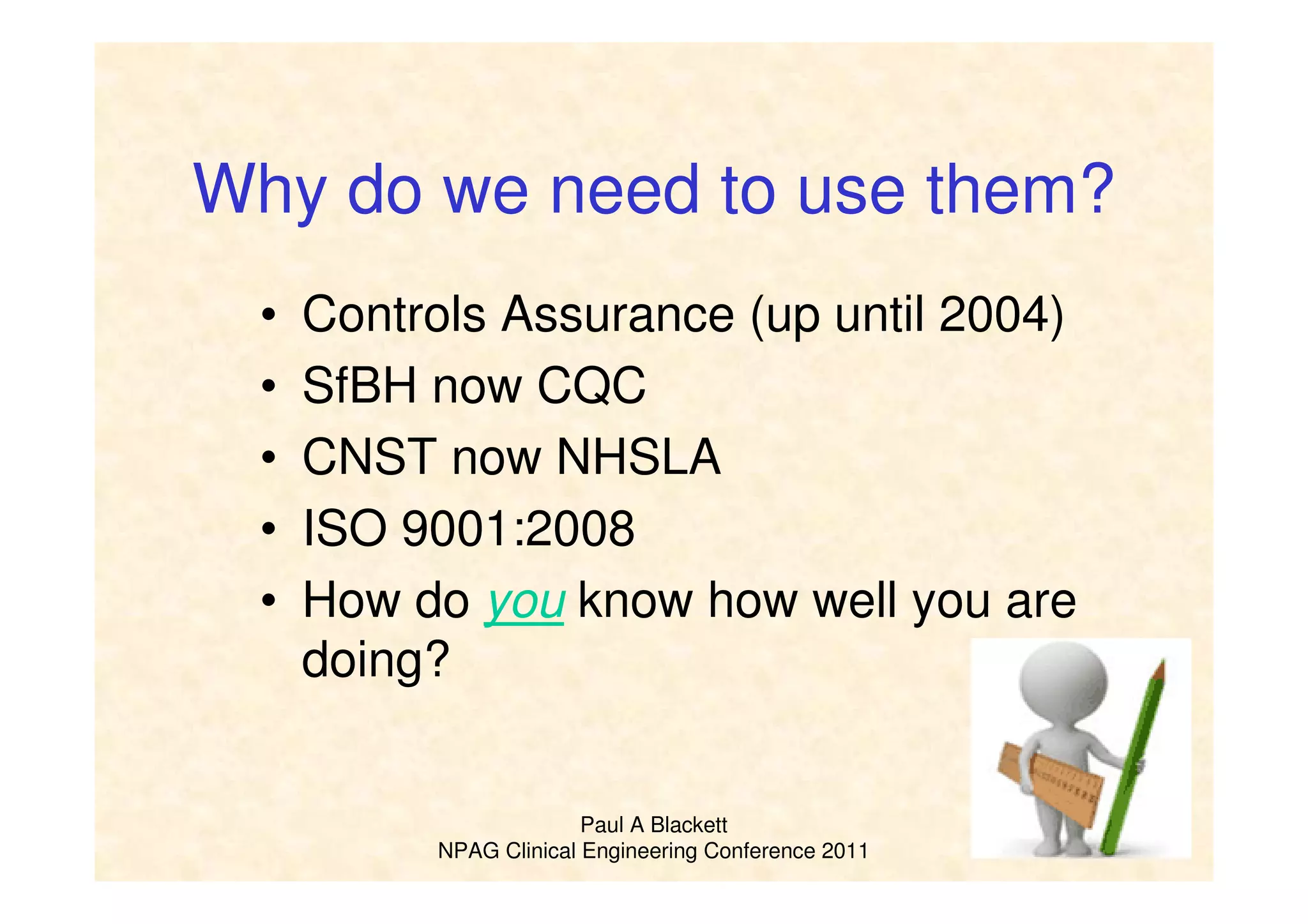 Why do we need to use them?

• Controls Assurance (up until 2004)
• SfBH now CQC
• CNST now NHSLA
• ISO 9001:2008
• How do you know how well you are doing?

Paul A Blackett
NPAG Clinical Engineering Conference 2011